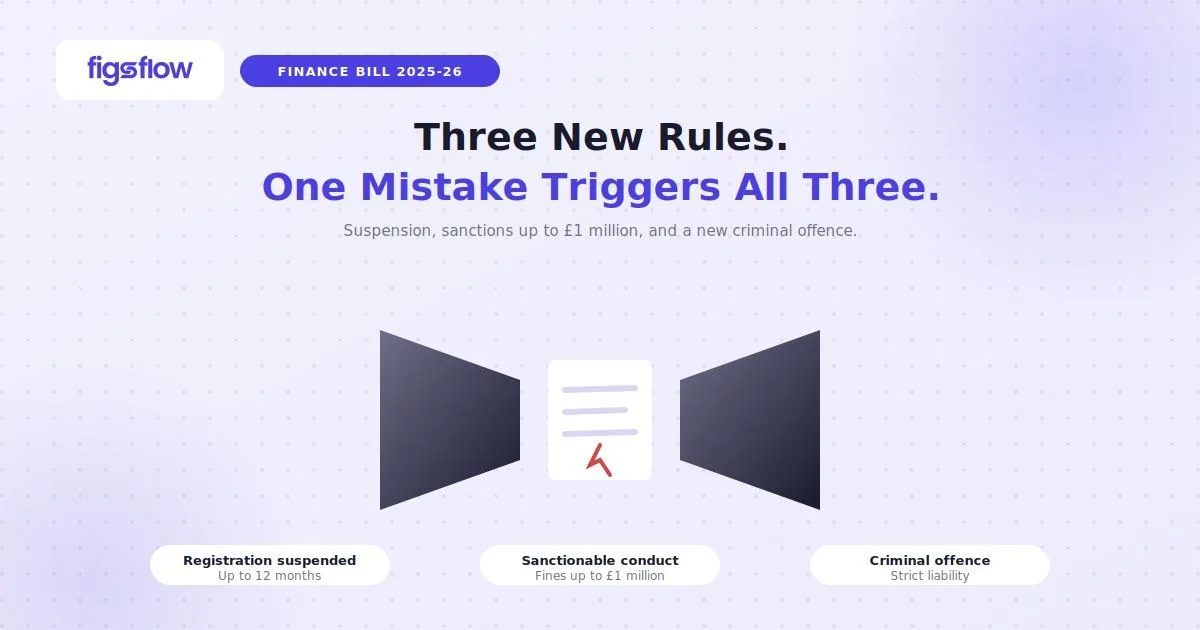 figsflow

FINANCE BILL 2025-26

Three New Rules.

One Mistake Triggers All Three.

Suspension, sanctions up to £1 million, and a new criminal offence.

Registration suspended
Up to 12 months

Sanctionable conduct
Fines up to £1 million

Criminal offence
Strict liability